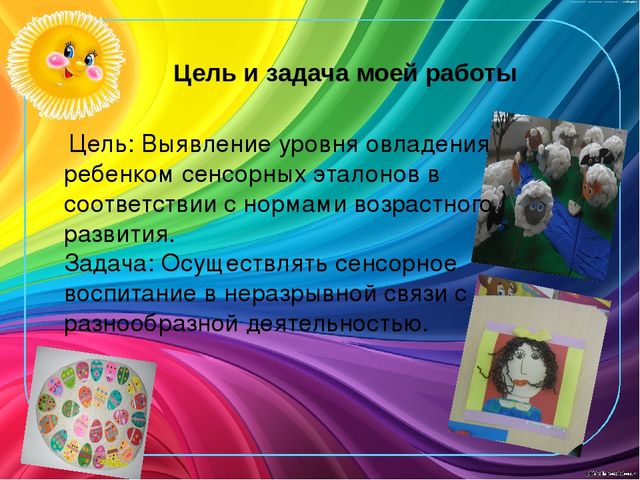 Цель и задача моей работы

Цель: Выявление уровня овладения ребенком сенсорных эталонов в соответствии с нормами возрастного развития.
Задача: Осуществлять сенсорное воспитание в неразрывной связи с разнообразной деятельностью.